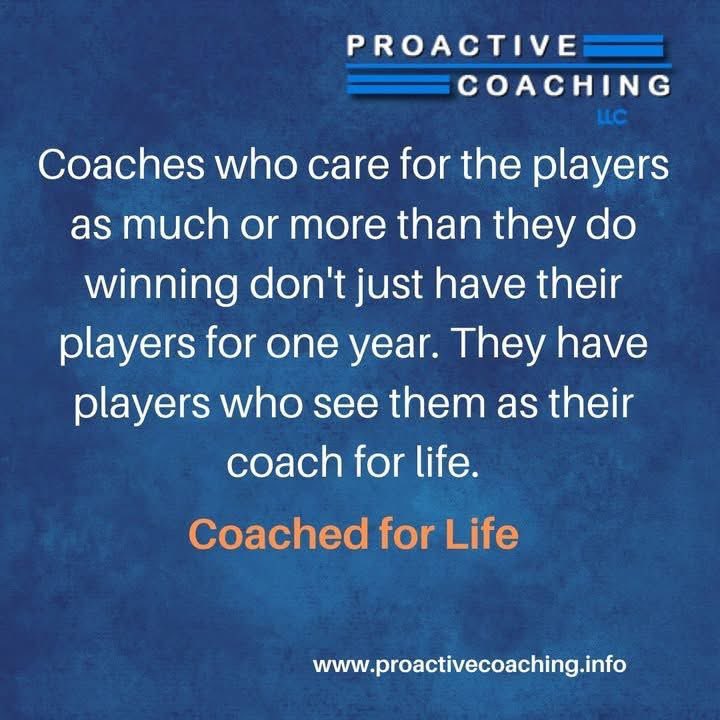 PROACTIVE
COACHING
LLC

Coaches who care for the players as much or more than they do winning don't just have their players for one year. They have players who see them as their coach for life.

Coached for Life

www.proactivecoaching.info